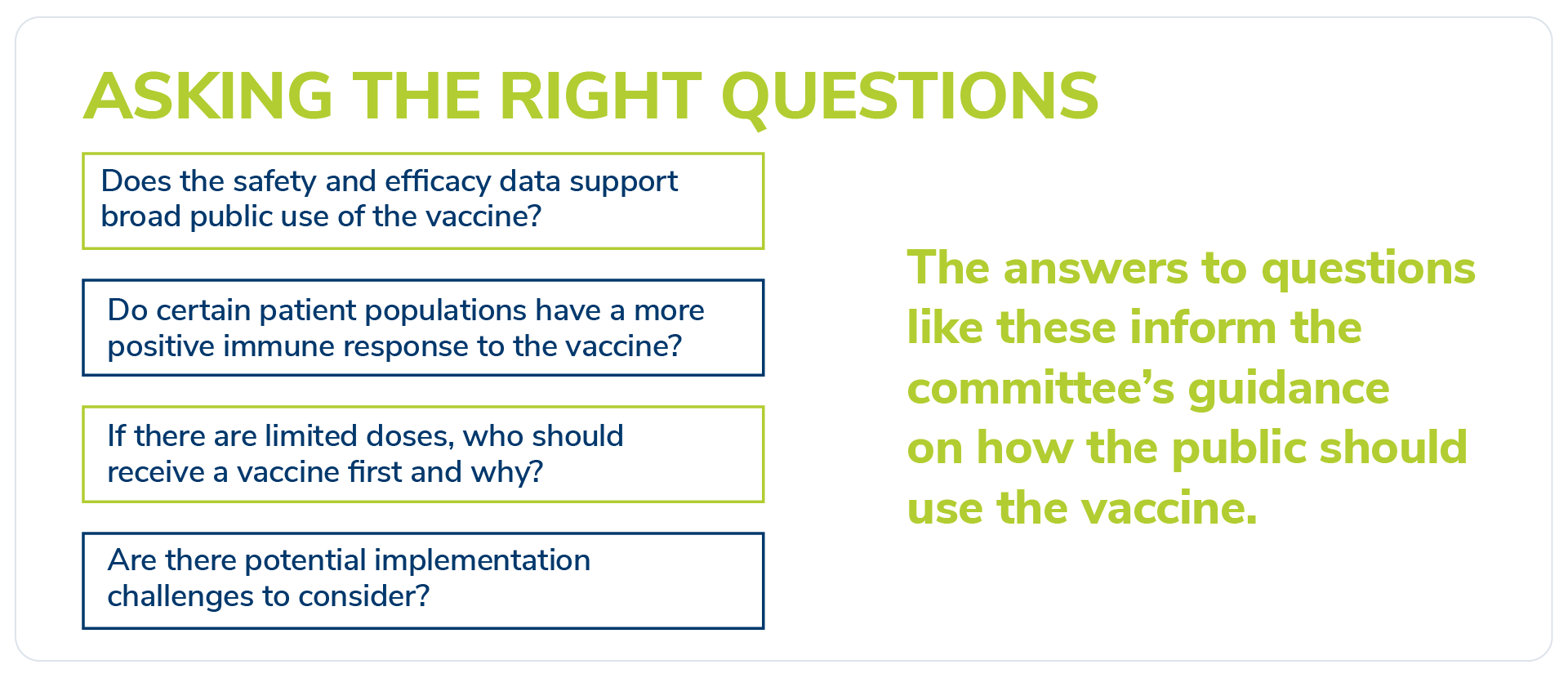 ASKING THE RIGHT QUESTIONS

Does the safety and efficacy data support broad public use of the vaccine?

Do certain patient populations have a more positive immune response to the vaccine?

If there are limited doses, who should receive a vaccine first and why?

Are there potential implementation challenges to consider?

The answers to questions like these inform the committee's guidance on how the public should use the vaccine.